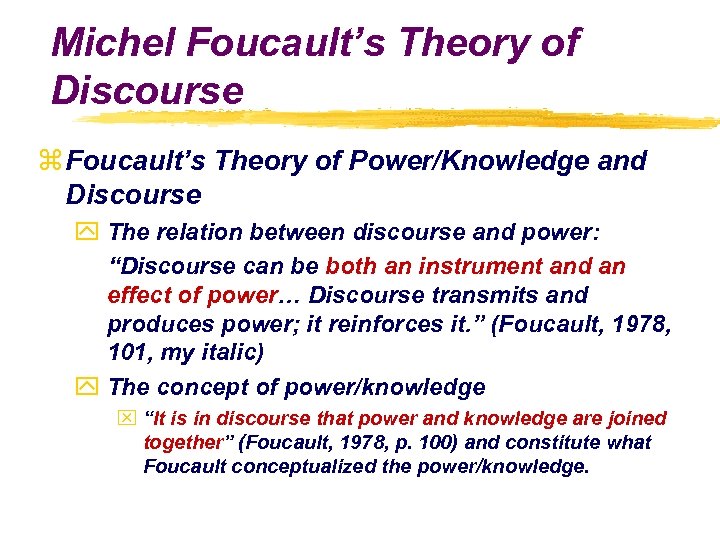 Michel Foucault’s Theory of Discourse

Foucault’s Theory of Power/Knowledge and Discourse

The relation between discourse and power:

“Discourse can be both an instrument and an effect of power… Discourse transmits and produces power; it reinforces it.” (Foucault, 1978, 101, my italic)

The concept of power/knowledge

“It is in discourse that power and knowledge are joined together” (Foucault, 1978, p. 100) and constitute what Foucault conceptualized the power/knowledge.